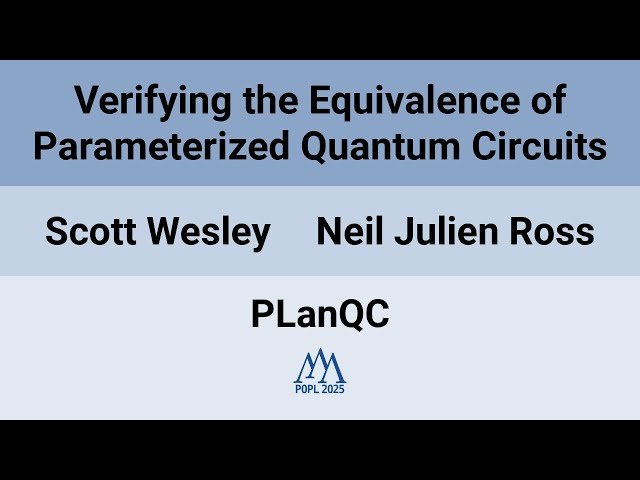 Verifying the Equivalence of Parameterized Quantum Circuits

Scott Wesley Neil Julien Ross

PLanQC

POPL 2025